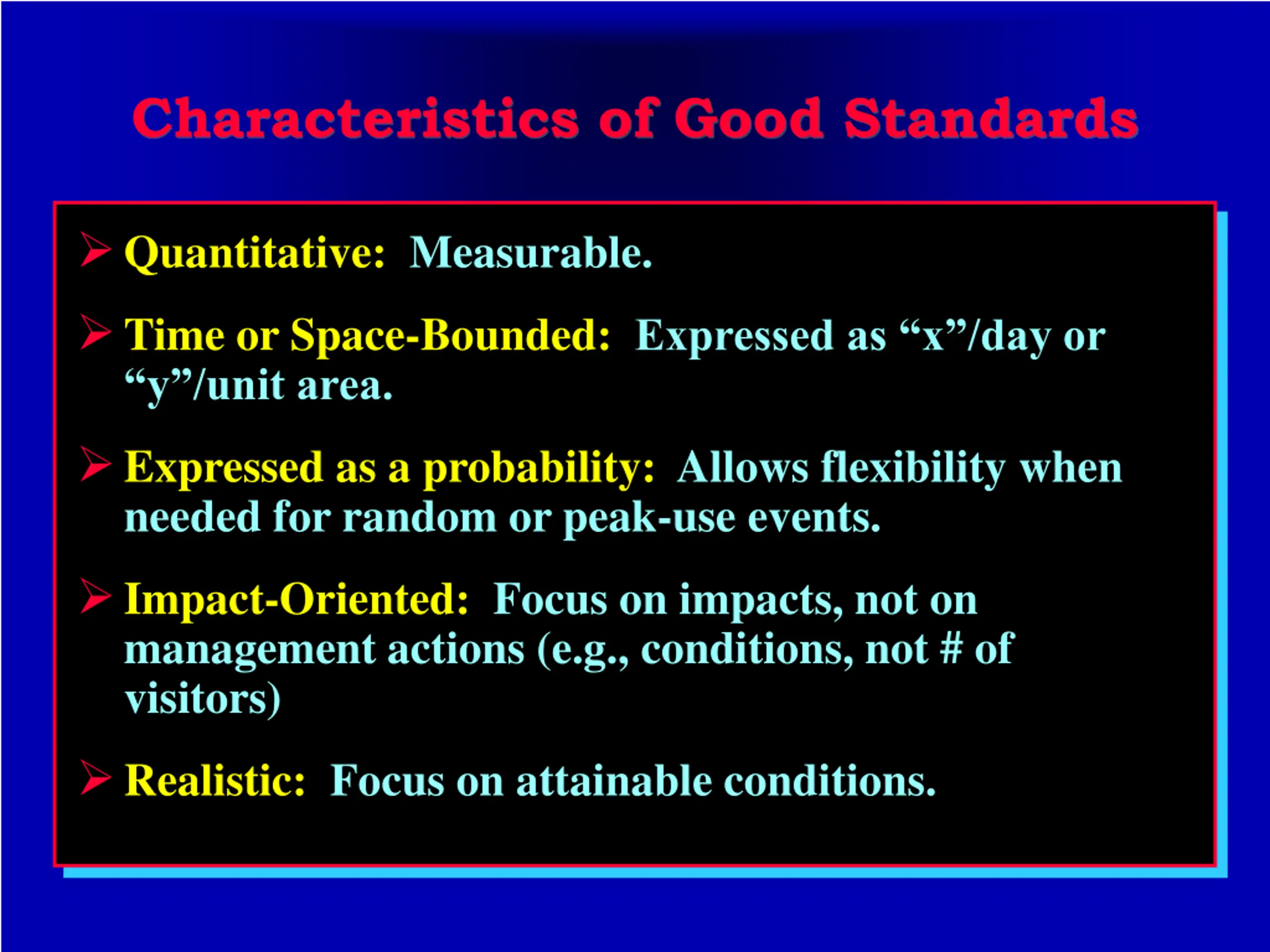 Characteristics of Good Standards

➢ Quantitative: Measurable.

➢ Time or Space-Bounded: Expressed as “x”/day or “y”/unit area.

➢ Expressed as a probability: Allows flexibility when needed for random or peak-use events.

➢ Impact-Oriented: Focus on impacts, not on management actions (e.g., conditions, not # of visitors)

➢ Realistic: Focus on attainable conditions.